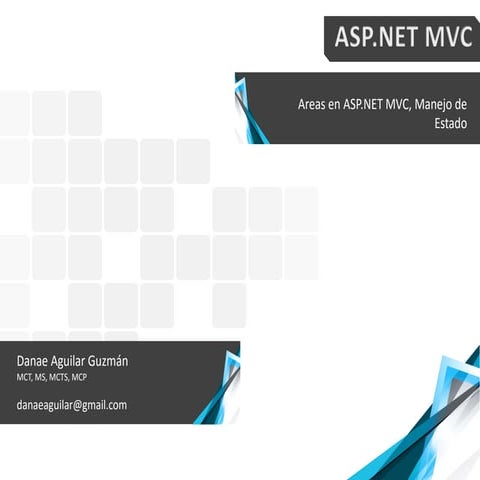 ASP.NET MVC

Areas en ASP.NET MVC, Manejo de Estado

Danae Aguilar Guzmán
MCT, MS, MCTS, MCP

danaeaguilar@gmail.com